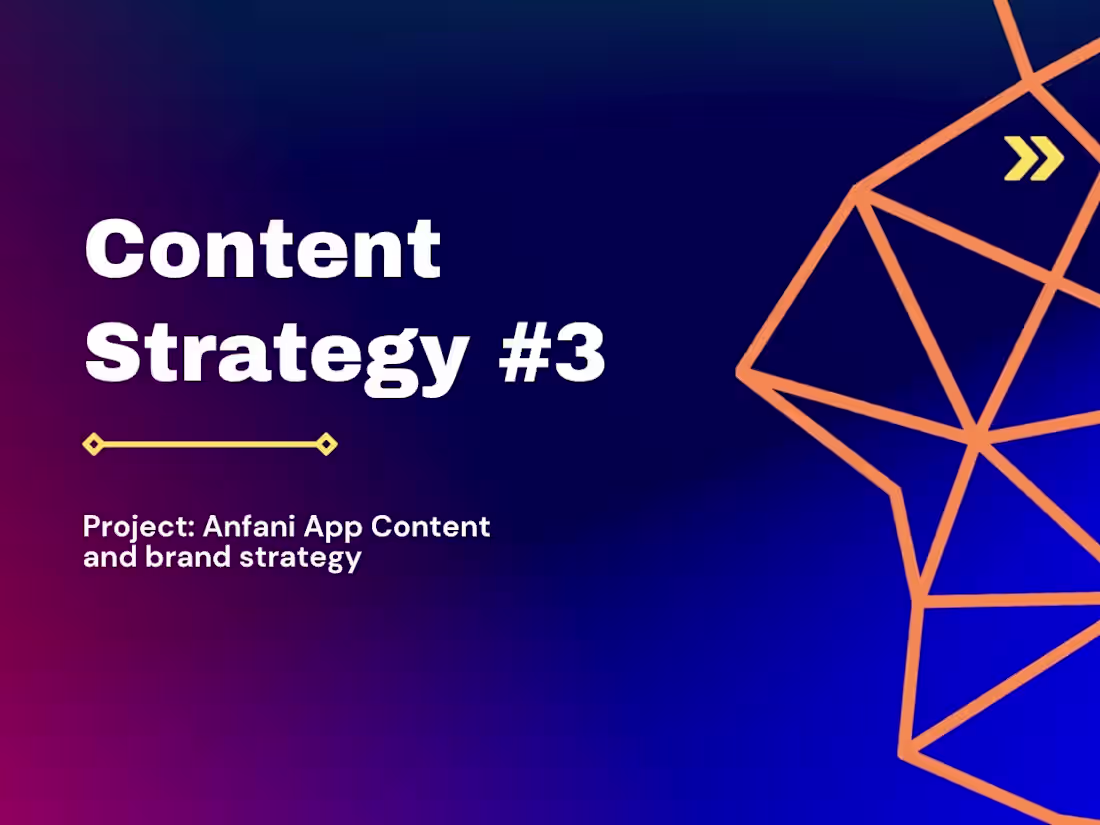 Content Strategy #3

Project: Anfani App Content and brand strategy